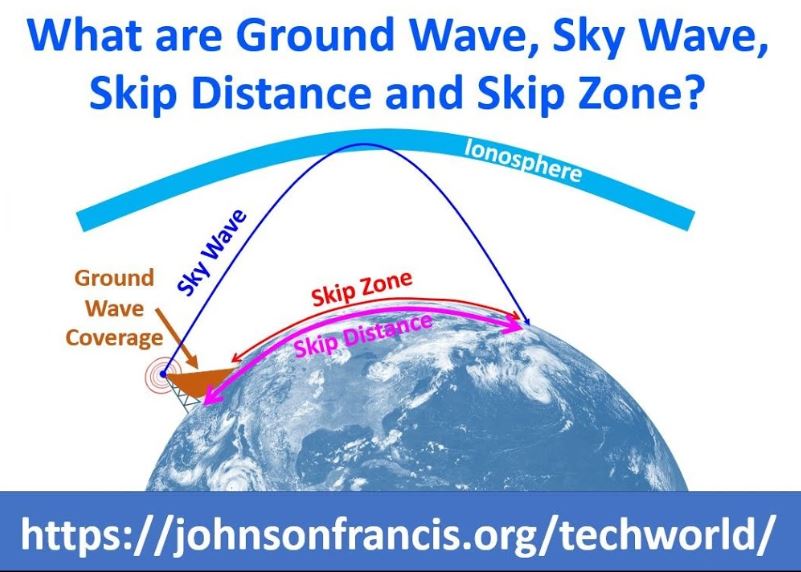 What are Ground Wave, Sky Wave, Skip Distance and Skip Zone?

Ionosphere

Sky Wave

Ground Wave Coverage

Skip Zone

Skip Distance

https://johnsonfrancis.org/techworld/